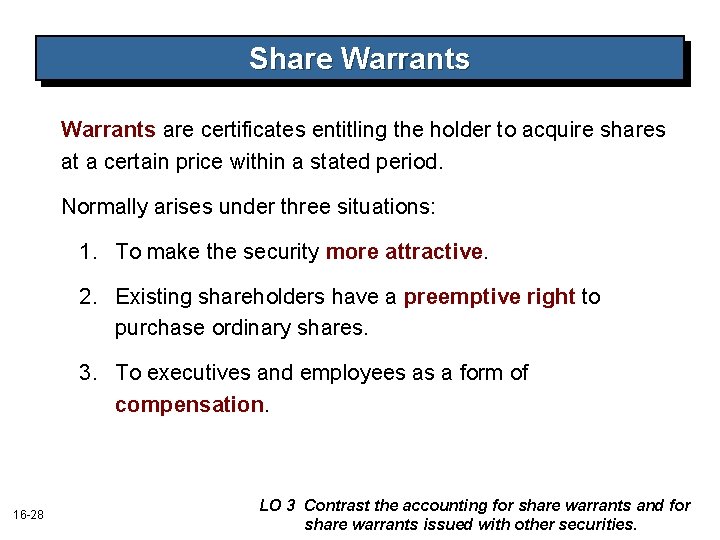 Share Warrants

Warrants are certificates entitling the holder to acquire shares at a certain price within a stated period.

Normally arises under three situations:

1. To make the security more attractive.

2. Existing shareholders have a preemptive right to purchase ordinary shares.

3. To executives and employees as a form of compensation.

16-28

LO 3 Contrast the accounting for share warrants and for share warrants issued with other securities.